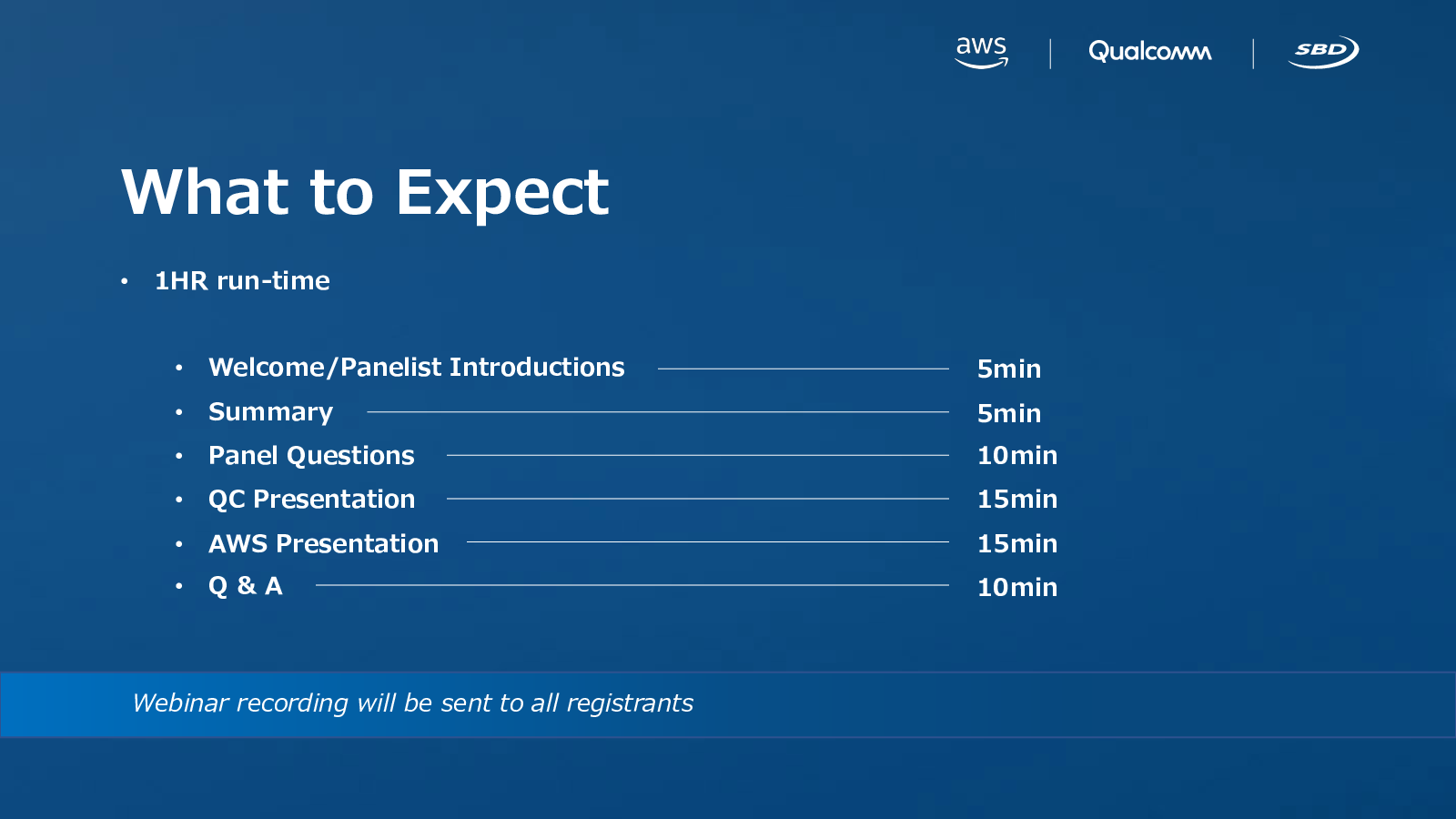 aws | Qualcomm | SBD

What to Expect

• 1HR run-time

• Welcome/Panelist Introductions 5min
• Summary 5min
• Panel Questions 10min
• QC Presentation 15min
• AWS Presentation 15min
• Q & A 10min

Webinar recording will be sent to all registrants